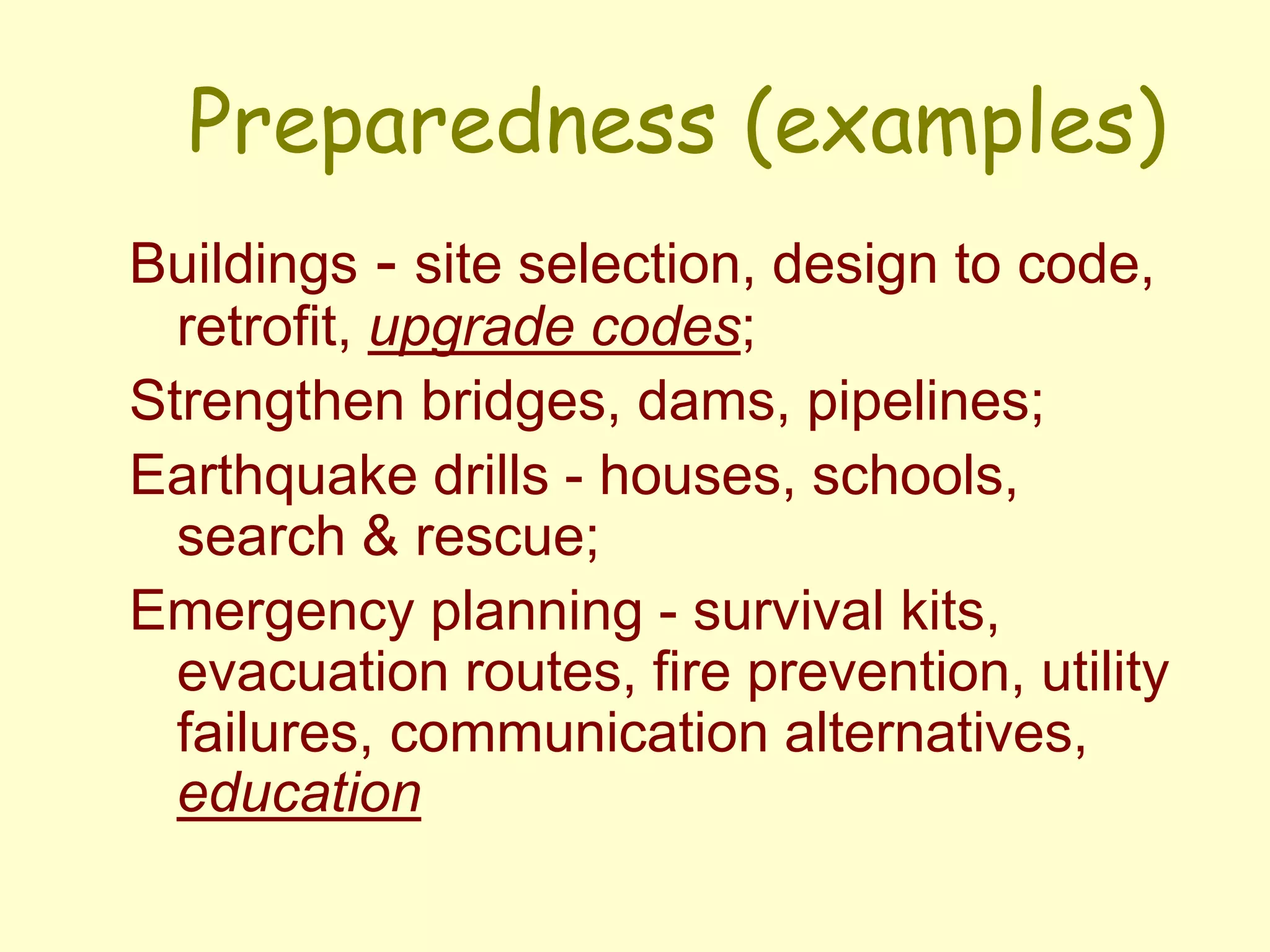 Preparedness (examples)

Buildings - site selection, design to code, retrofit, upgrade codes;

Strengthen bridges, dams, pipelines;

Earthquake drills - houses, schools, search & rescue;

Emergency planning - survival kits, evacuation routes, fire prevention, utility failures, communication alternatives, education